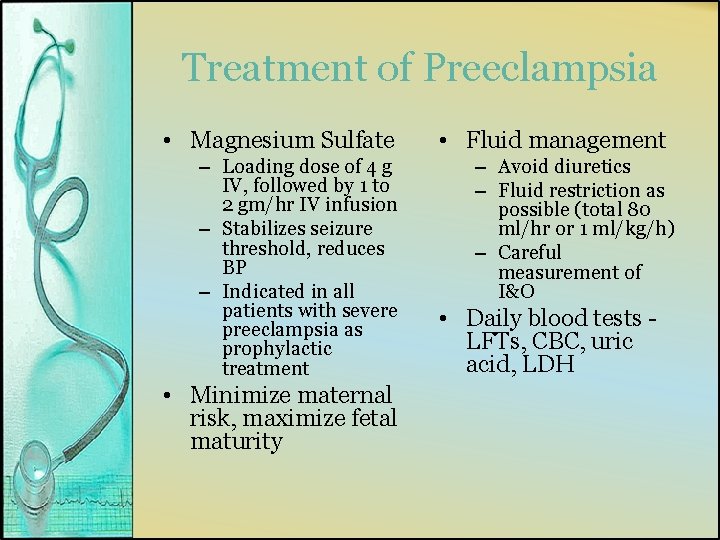 Treatment of Preeclampsia

• Magnesium Sulfate
– Loading dose of 4 g IV, followed by 1 to 2 gm/hr IV infusion
– Stabilizes seizure threshold, reduces BP
– Indicated in all patients with severe preeclampsia as prophylactic treatment
• Minimize maternal risk, maximize fetal maturity

• Fluid management
– Avoid diuretics
– Fluid restriction as possible (total 80 ml/hr or 1 ml/kg/h)
– Careful measurement of I&O
• Daily blood tests - LFTs, CBC, uric acid, LDH